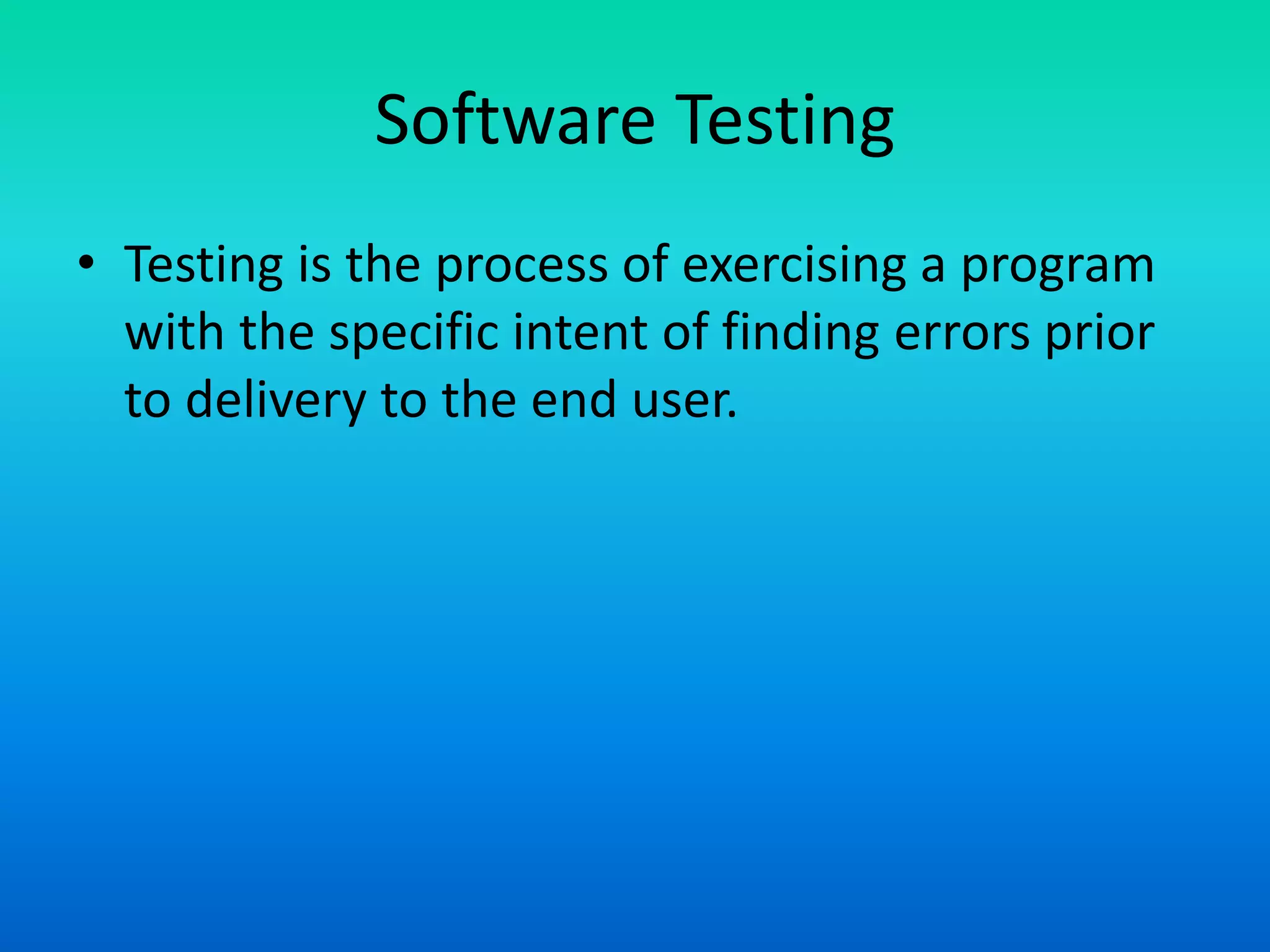 Software Testing

• Testing is the process of exercising a program with the specific intent of finding errors prior to delivery to the end user.